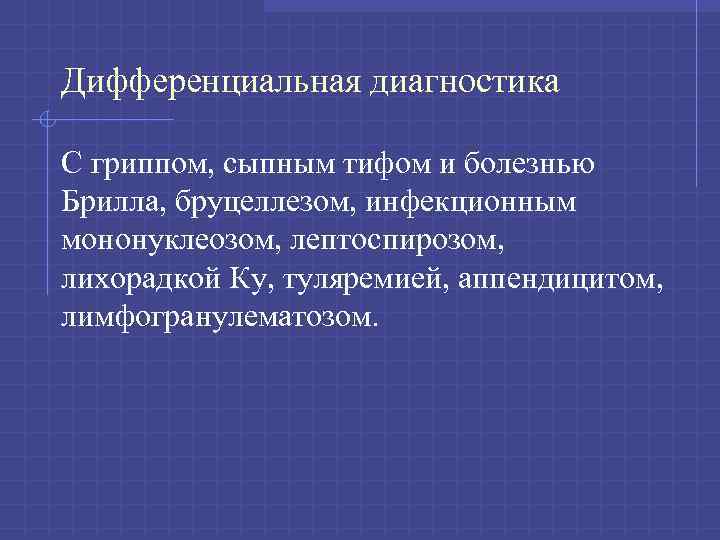 Дифференциальная диагностика

С гриппом, сыпным тифом и болезнью Брилла, бруцеллезом, инфекционным мононуклеозом, лептоспирозом, лихорадкой Ку, туляремией, аппендицитом, лимфогранулематозом.